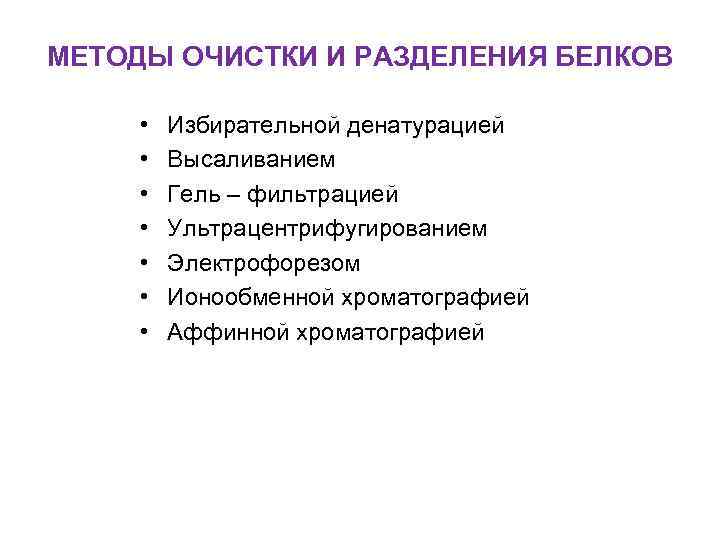 МЕТОДЫ ОЧИСТКИ И РАЗДЕЛЕНИЯ БЕЛКОВ

• Избирательной денатурацией
• Высаливанием
• Гель – фильтрацией
• Ультрацентрифугированием
• Электрофорезом
• Ионообменной хроматографией
• Аффинной хроматографией